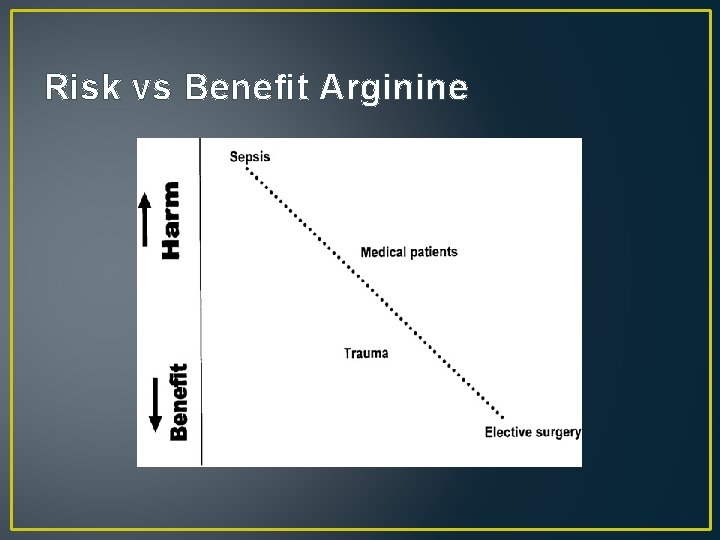 Risk vs Benefit Arginine

Harm

Benefit

Sepsis

Medical patients

Trauma

Elective surgery